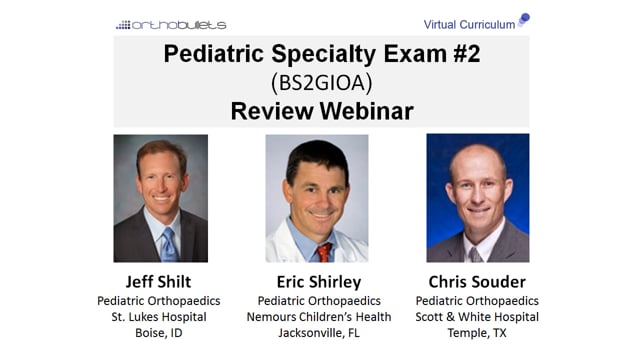 orthobullets

Virtual Curriculum

Pediatric Specialty Exam #2
(BS2GIOA)
Review Webinar

Jeff Shilt
Pediatric Orthopaedics
St. Lukes Hospital
Boise, ID

Eric Shirley
Pediatric Orthopaedics
Nemours Children's Health
Jacksonville, FL

Chris Souder
Pediatric Orthopaedics
Scott & White Hospital
Temple, TX